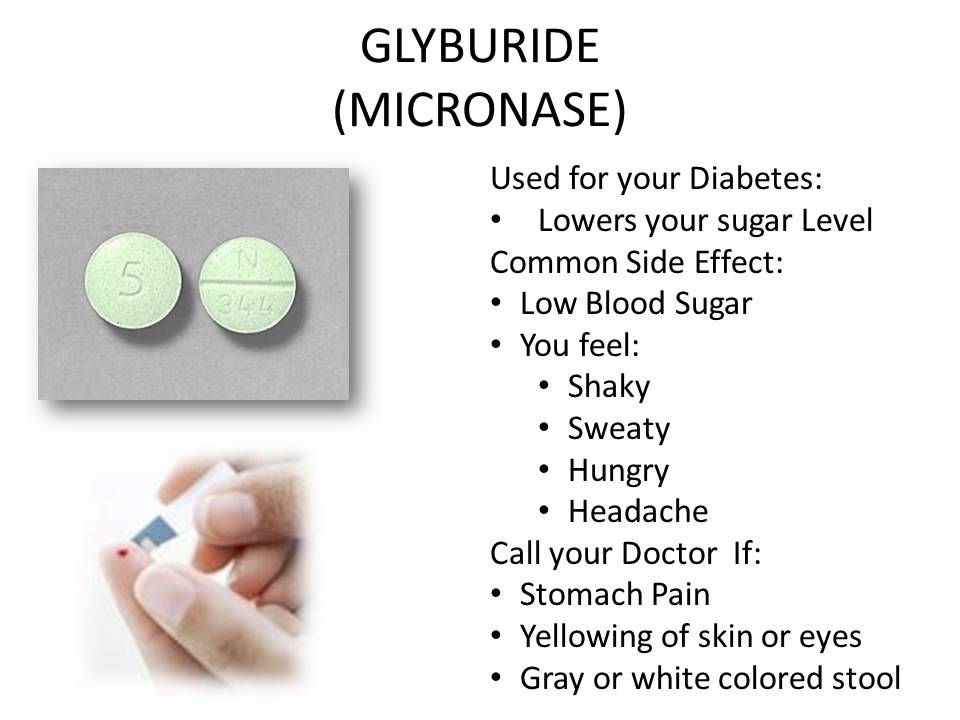 GLYBURIDE
(MICRONASE)

5

N
344

Used for your Diabetes:
• Lowers your sugar Level
Common Side Effect:
• Low Blood Sugar
• You feel:
  • Shaky
  • Sweaty
  • Hungry
  • Headache
Call your Doctor If:
• Stomach Pain
• Yellowing of skin or eyes
• Gray or white colored stool